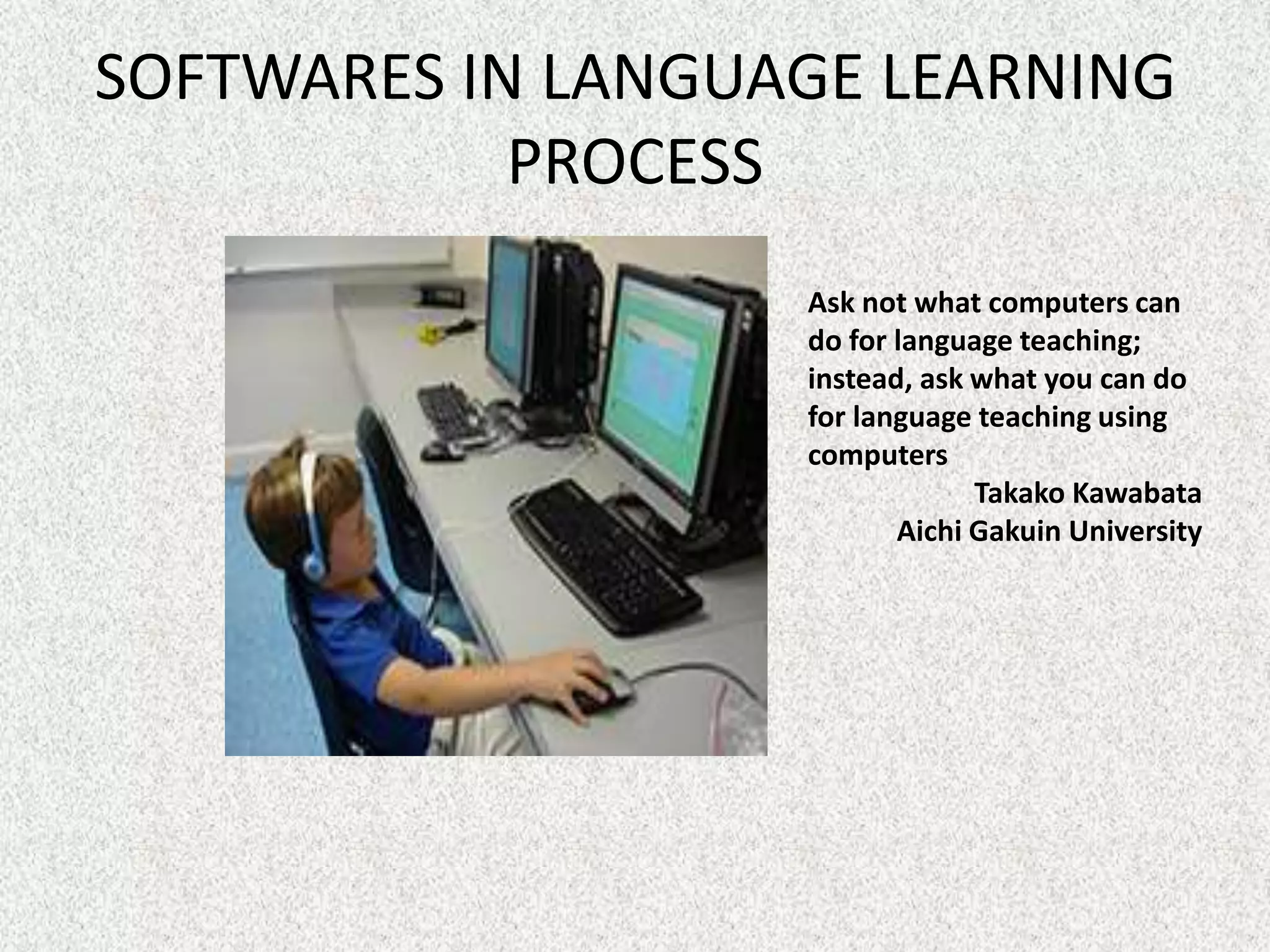 SOFTWARES IN LANGUAGE LEARNING PROCESS

Ask not what computers can do for language teaching; instead, ask what you can do for language teaching using computers

Takako Kawabata
Aichi Gakuin University